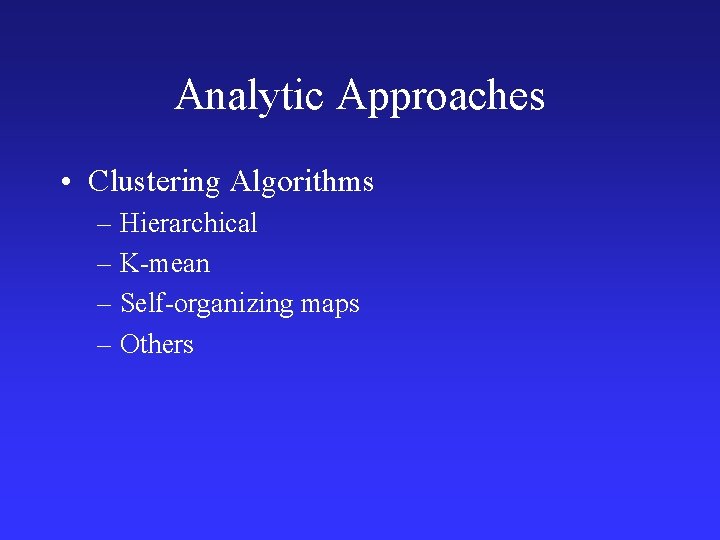 Analytic Approaches

• Clustering Algorithms
– Hierarchical
– K-mean
– Self-organizing maps
– Others